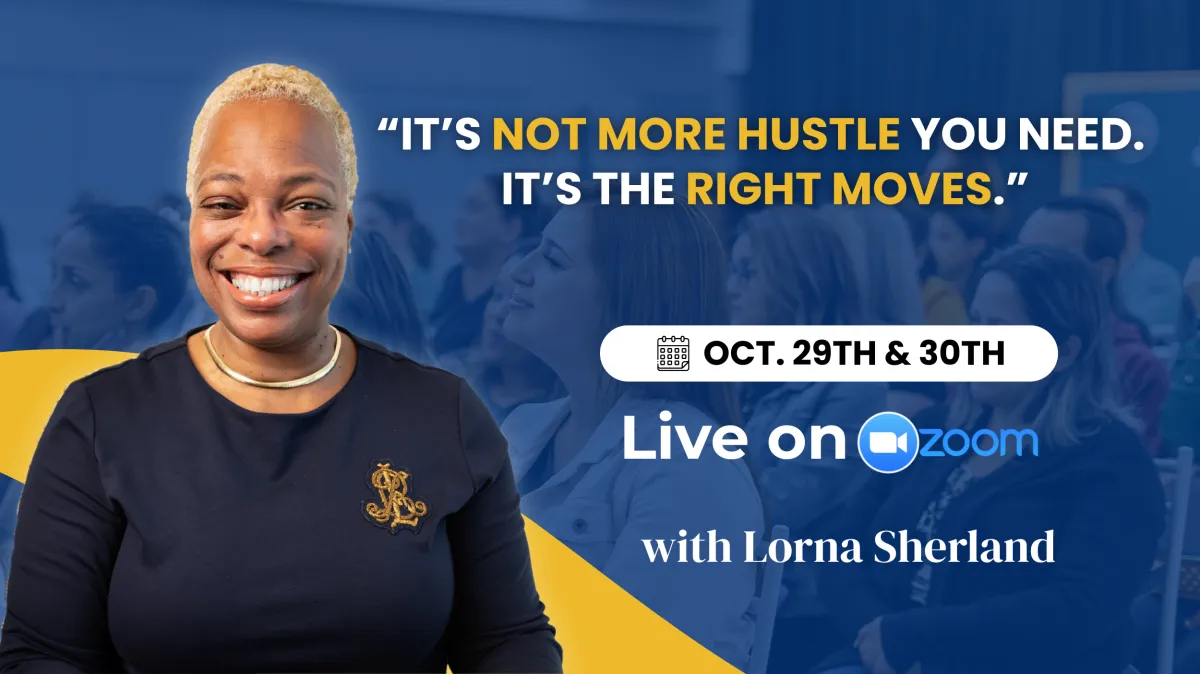 “IT’S NOT MORE HUSTLE YOU NEED. IT’S THE RIGHT MOVES.”

OCT. 29TH & 30TH

Live on zoom

with Lorna Sherland